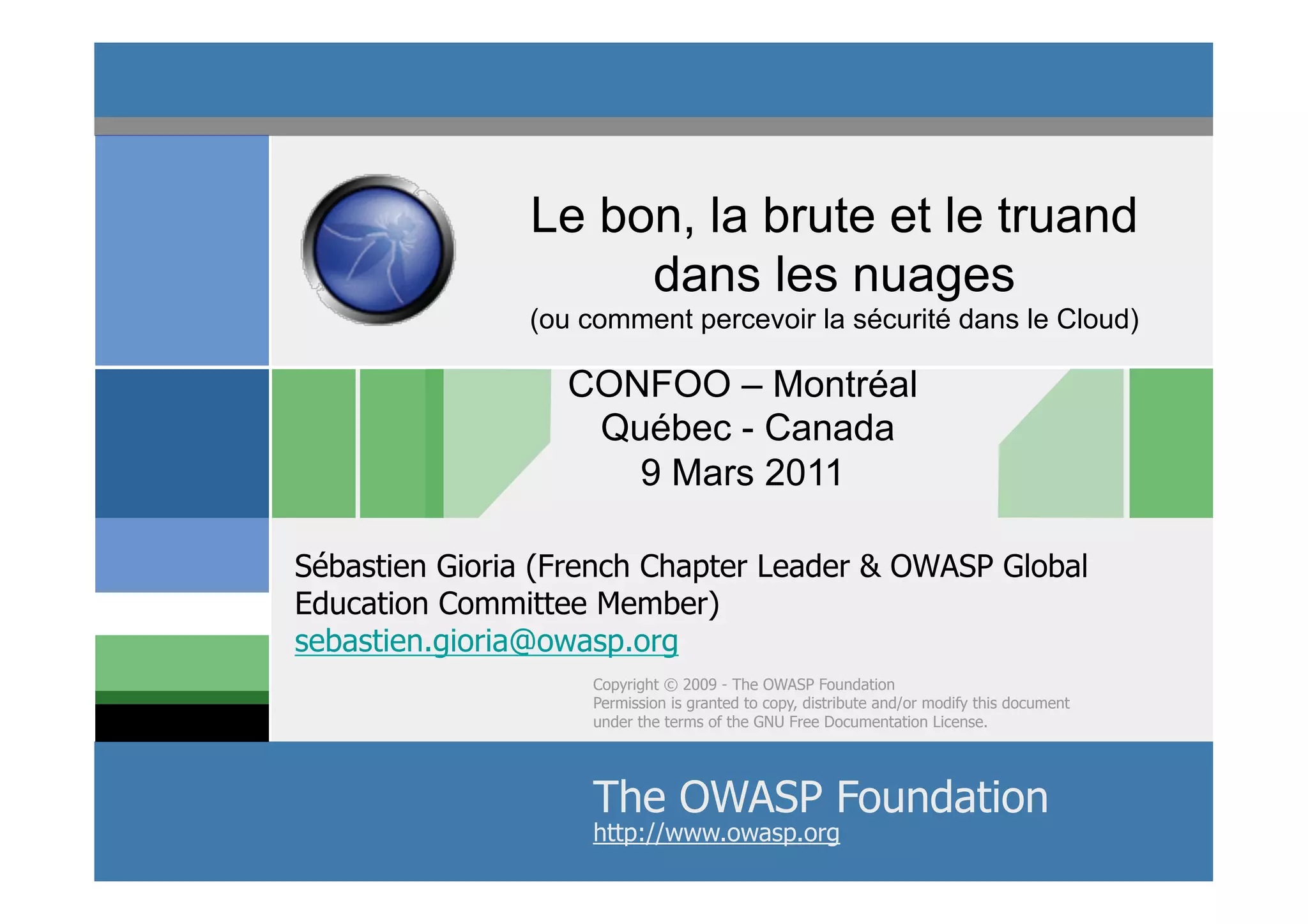 Le bon, la brute et le truand dans les nuages
(ou comment percevoir la sécurité dans le Cloud)

CONFOO – Montréal
Québec - Canada
9 Mars 2011

Sébastien Gioria (French Chapter Leader & OWASP Global Education Committee Member)
sebastien.gioria@owasp.org

Copyright © 2009 - The OWASP Foundation
Permission is granted to copy, distribute and/or modify this document under the terms of the GNU Free Documentation License.

The OWASP Foundation
http://www.owasp.org